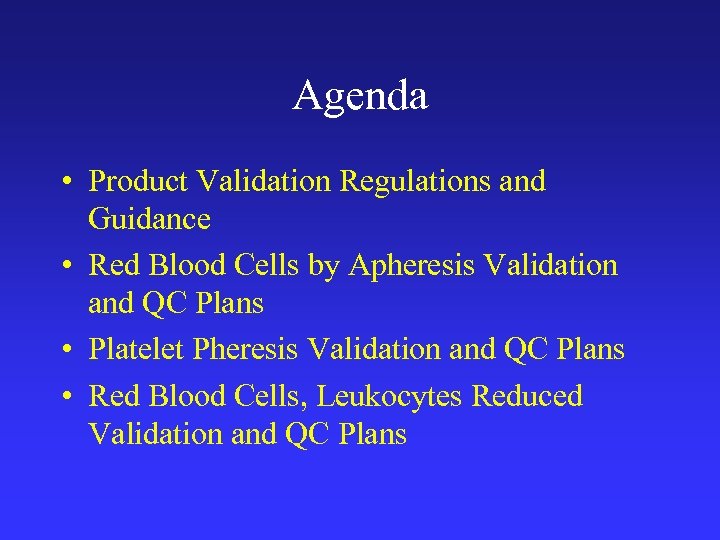 Agenda

• Product Validation Regulations and Guidance
• Red Blood Cells by Apheresis Validation and QC Plans
• Platelet Pheresis Validation and QC Plans
• Red Blood Cells, Leukocytes Reduced Validation and QC Plans